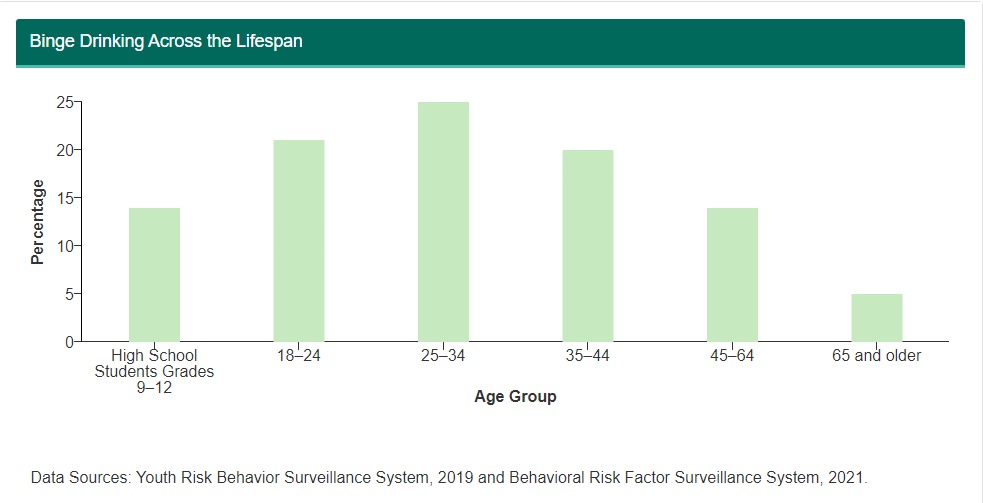 Binge Drinking Across the Lifespan

Percentage

25
20
15
10
5
0

High School Students Grades 9–12
18–24
25–34
35–44
45–64
65 and older

Age Group

Data Sources: Youth Risk Behavior Surveillance System, 2019 and Behavioral Risk Factor Surveillance System, 2021.